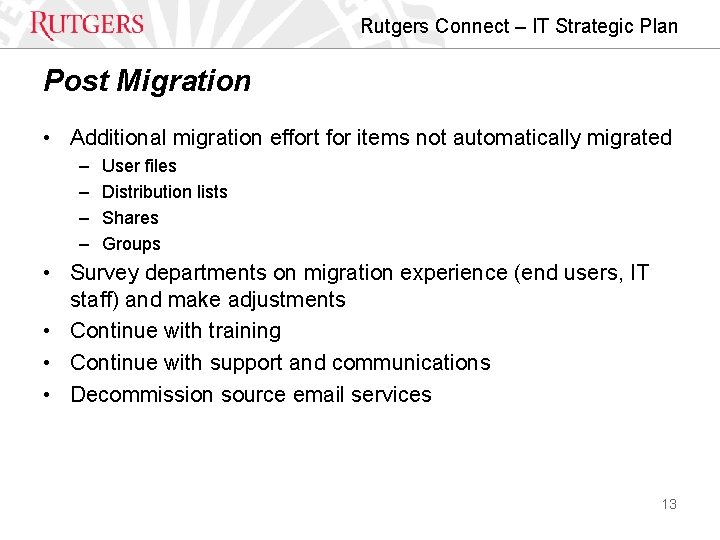 RUTGERS

Rutgers Connect – IT Strategic Plan

Post Migration

• Additional migration effort for items not automatically migrated
  – User files
  – Distribution lists
  – Shares
  – Groups
• Survey departments on migration experience (end users, IT staff) and make adjustments
• Continue with training
• Continue with support and communications
• Decommission source email services

13